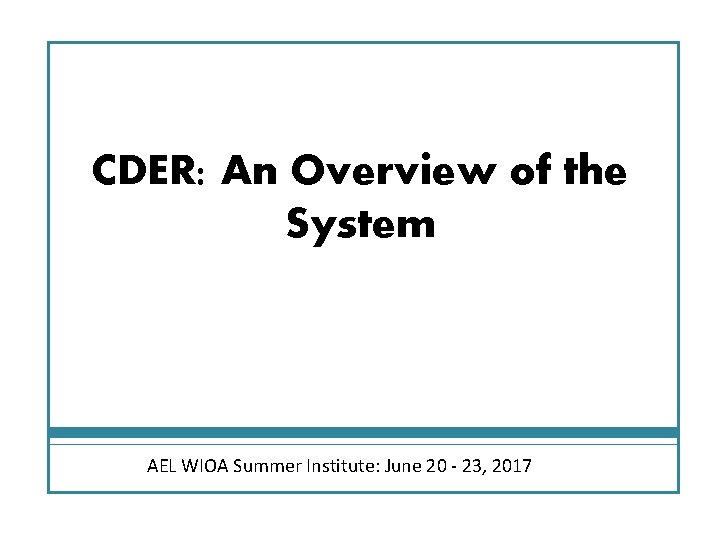 CDER: An Overview of the System

AEL WIOA Summer Institute: June 20 - 23, 2017